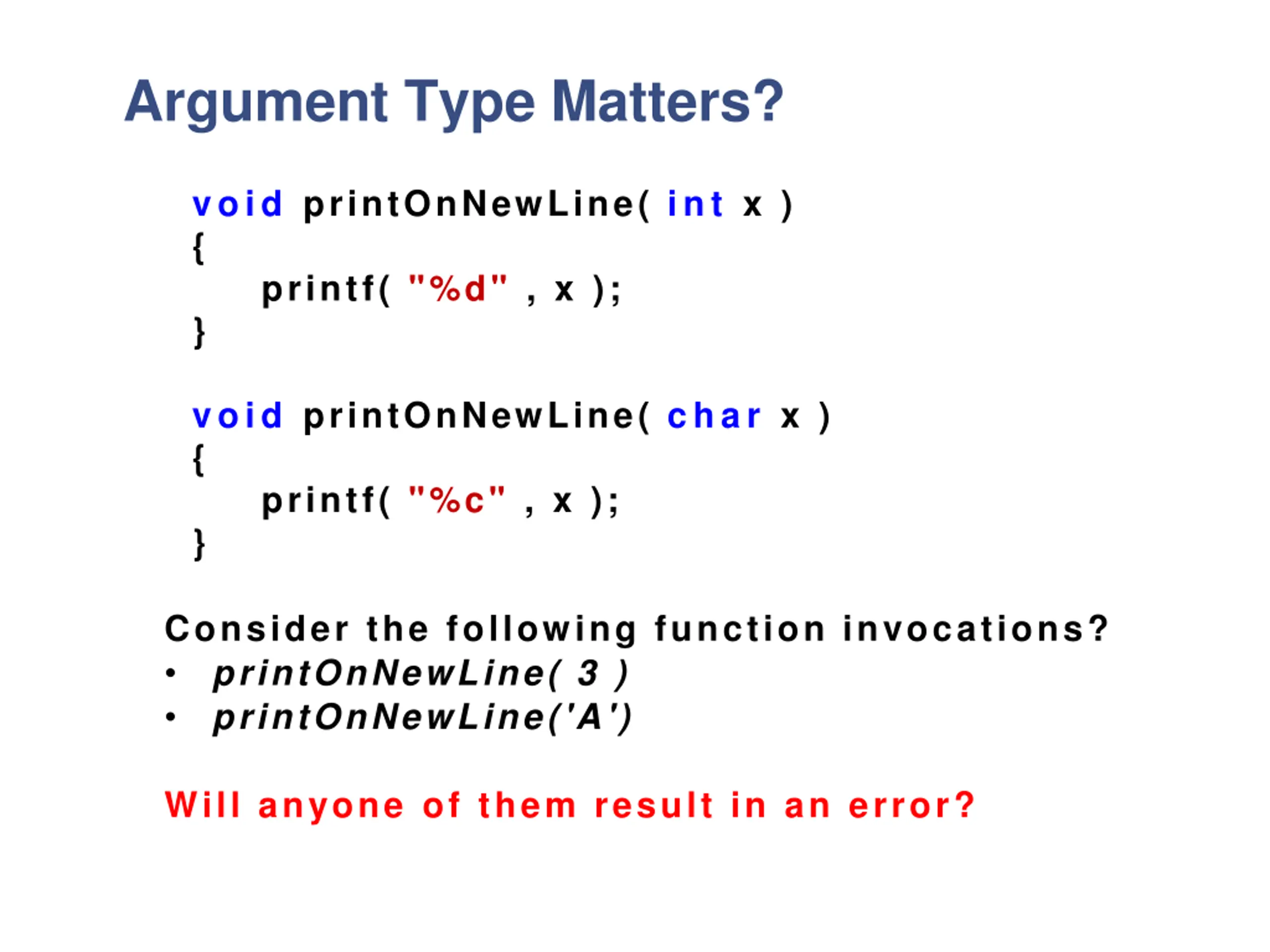 Argument Type Matters?

void printOnNewLine( int x )
{
    printf( "%d" , x );
}

void printOnNewLine( char x )
{
    printf( "%c" , x );
}

Consider the following function invocations?
• printOnNewLine( 3 )
• printOnNewLine('A')

Will anyone of them result in an error?